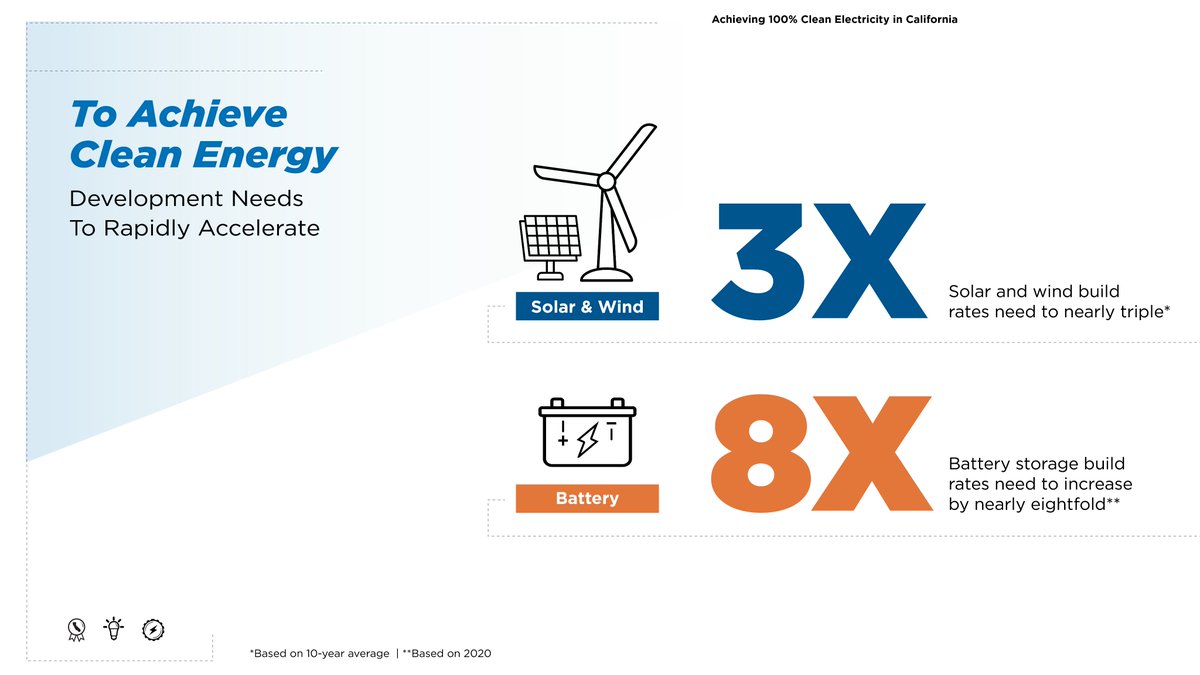 Achieving 100% Clean Electricity in California

To Achieve Clean Energy

Development Needs To Rapidly Accelerate

Solar & Wind

3X

Solar and wind build rates need to nearly triple*

Battery

8X

Battery storage build rates need to increase by nearly eightfold**

*Based on 10-year average | **Based on 2020